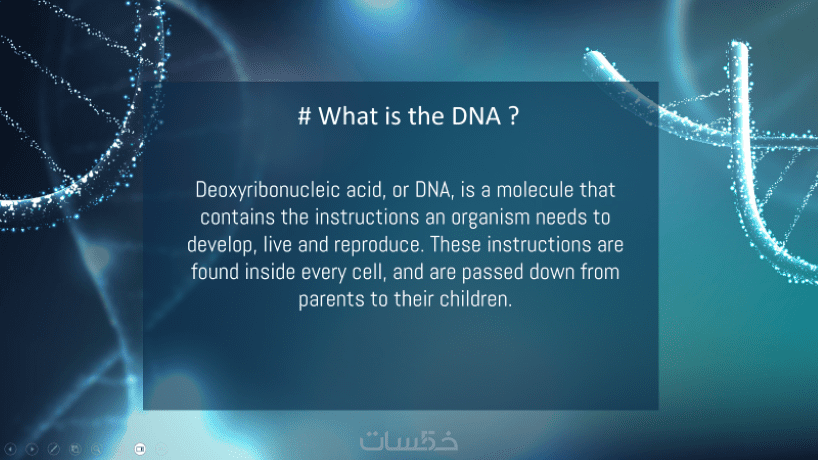 # What is the DNA ?

Deoxyribonucleic acid, or DNA, is a molecule that contains the instructions an organism needs to develop, live and reproduce. These instructions are found inside every cell, and are passed down from parents to their children.

خمسات